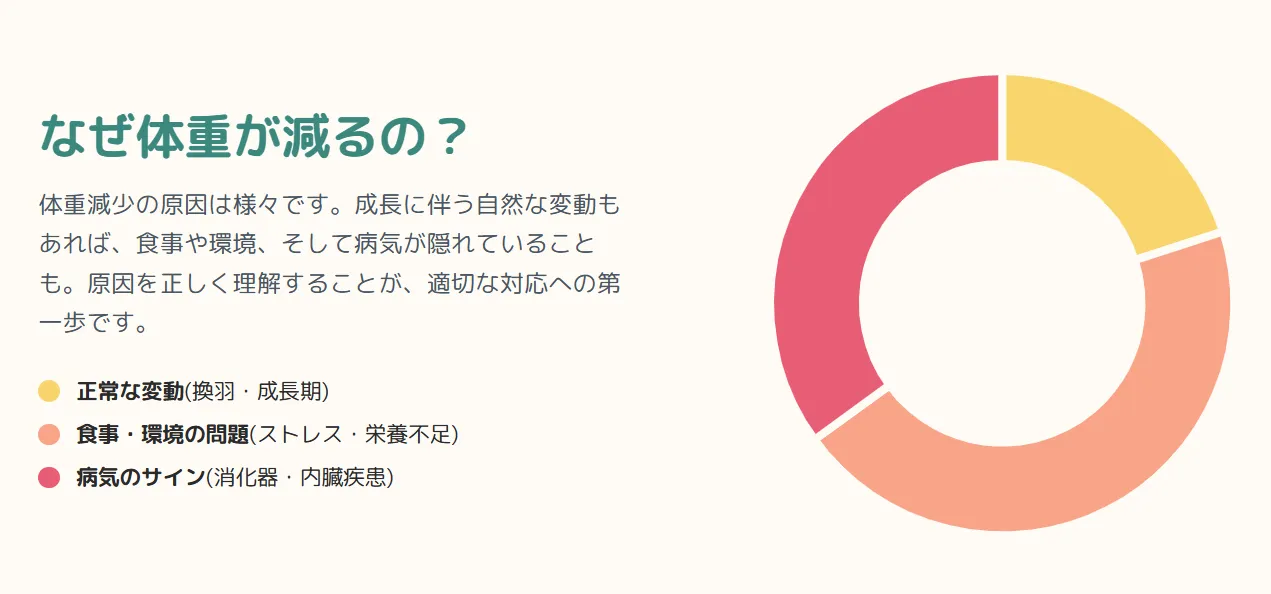 なぜ体重が減るの？

体重減少の原因は様々です。成長に伴う自然な変動もあれば、食事や環境、そして病気が隠れていることも。原因を正しく理解することが、適切な対応への第一歩です。

正常な変動(換羽・成長期)
食事・環境の問題(ストレス・栄養不足)
病気のサイン(消化器・内臓疾患)